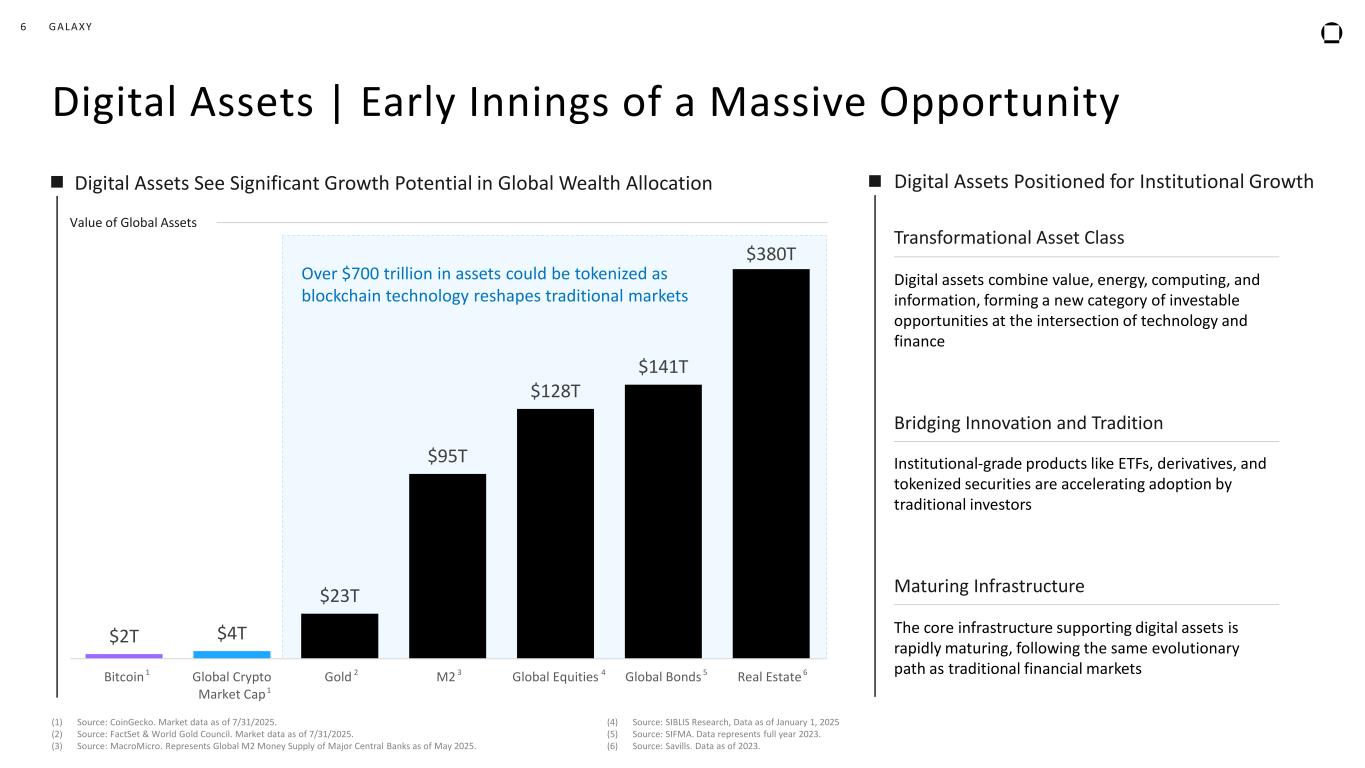 6 GALAXY

Digital Assets | Early Innings of a Massive Opportunity

Digital Assets See Significant Growth Potential in Global Wealth Allocation

Value of Global Assets

Over $700 trillion in assets could be tokenized as blockchain technology reshapes traditional markets

$2T
$4T
$23T
$95T
$128T
$141T
$380T

Bitcoin $^1$
Global Crypto Market Cap $^1$
Gold $^2$
M2 $^3$
Global Equities $^4$
Global Bonds $^5$
Real Estate $^6$

Digital Assets Positioned for Institutional Growth

Transformational Asset Class

Digital assets combine value, energy, computing, and information, forming a new category of investable opportunities at the intersection of technology and finance

Bridging Innovation and Tradition

Institutional-grade products like ETFs, derivatives, and tokenized securities are accelerating adoption by traditional investors

Maturing Infrastructure

The core infrastructure supporting digital assets is rapidly maturing, following the same evolutionary path as traditional financial markets

(1) Source: CoinGecko. Market data as of 7/31/2025.
(2) Source: FactSet & World Gold Council. Market data as of 7/31/2025.
(3) Source: MacroMicro. Represents Global M2 Money Supply of Major Central Banks as of May 2025.

(4) Source: SIBLIS Research, Data as of January 1, 2025
(5) Source: SIFMA. Data represents full year 2023.
(6) Source: Savills. Data as of 2023.